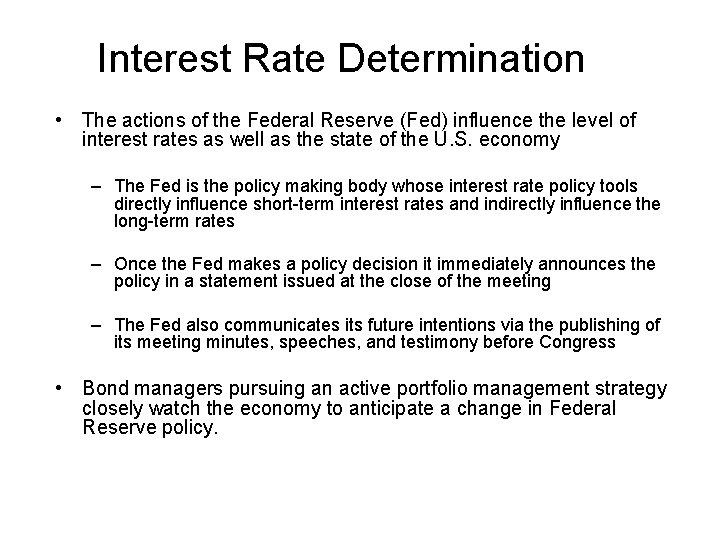 Interest Rate Determination

• The actions of the Federal Reserve (Fed) influence the level of interest rates as well as the state of the U.S. economy

– The Fed is the policy making body whose interest rate policy tools directly influence short-term interest rates and indirectly influence the long-term rates

– Once the Fed makes a policy decision it immediately announces the policy in a statement issued at the close of the meeting

– The Fed also communicates its future intentions via the publishing of its meeting minutes, speeches, and testimony before Congress

• Bond managers pursuing an active portfolio management strategy closely watch the economy to anticipate a change in Federal Reserve policy.